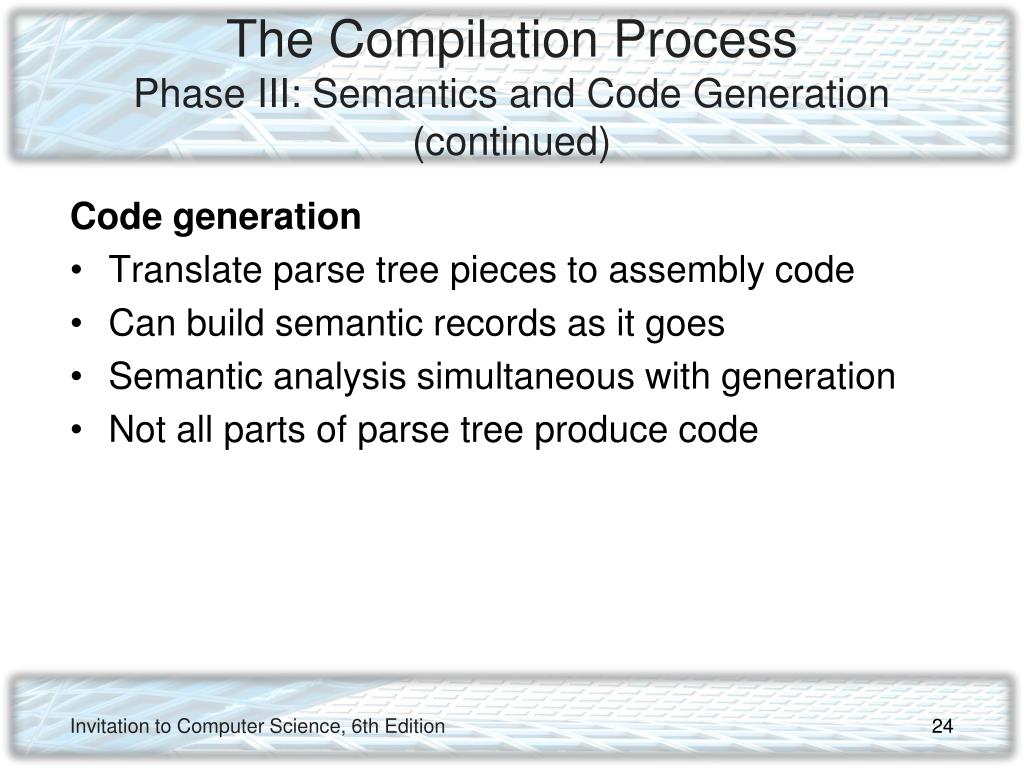 The Compilation Process
Phase III: Semantics and Code Generation (continued)

Code generation
• Translate parse tree pieces to assembly code
• Can build semantic records as it goes
• Semantic analysis simultaneous with generation
• Not all parts of parse tree produce code

Invitation to Computer Science, 6th Edition

24